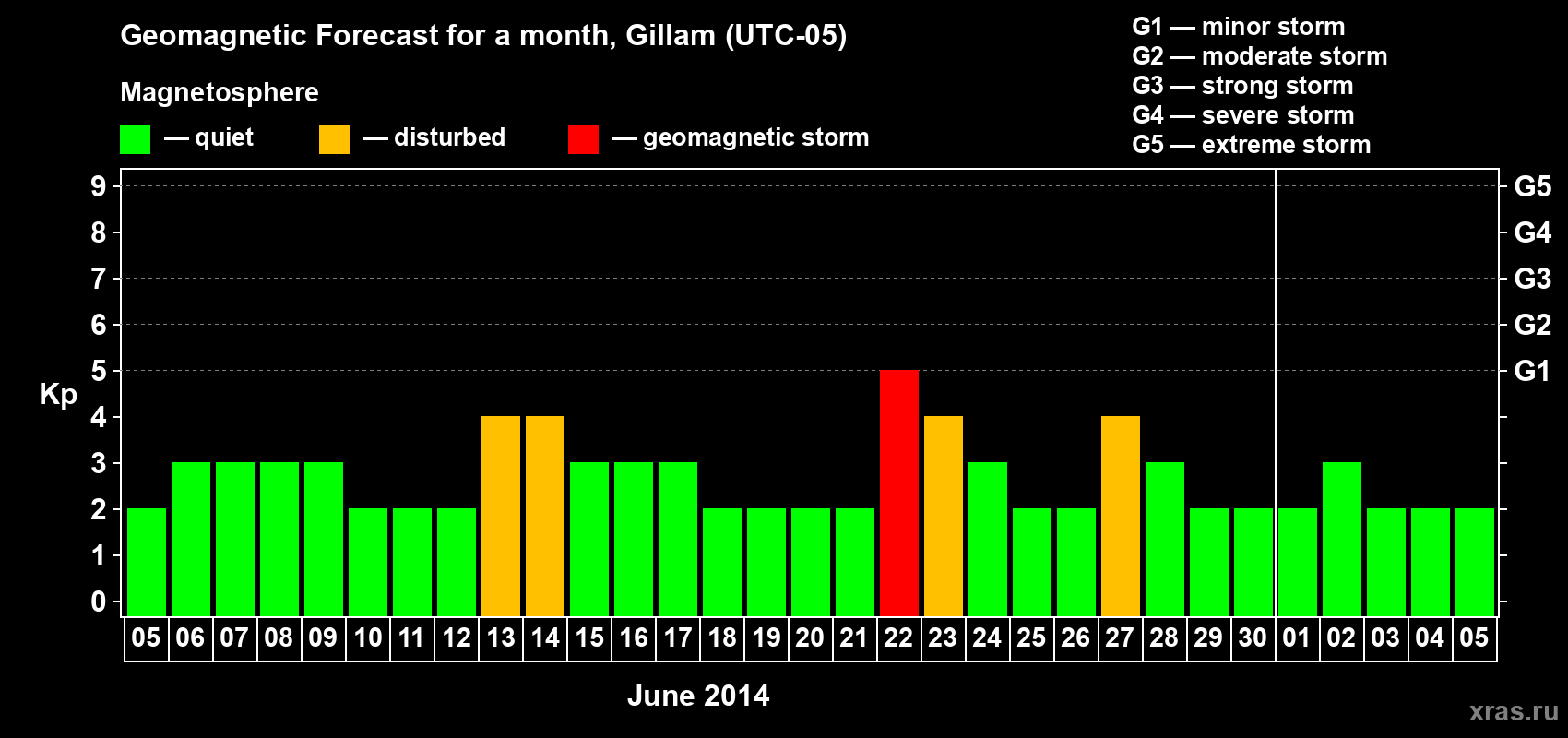 Geomagnetic Forecast for a month, Gillam (UTC-05)

Magnetosphere

— quiet — disturbed — geomagnetic storm

G1 — minor storm
G2 — moderate storm
G3 — strong storm
G4 — severe storm
G5 — extreme storm

Kp

9 8 7 6 5 4 3 2 1 0

G5 G4 G3 G2 G1

05 06 07 08 09 10 11 12 13 14 15 16 17 18 19 20 21 22 23 24 25 26 27 28 29 30 01 02 03 04 05

June 2014

xras.ru